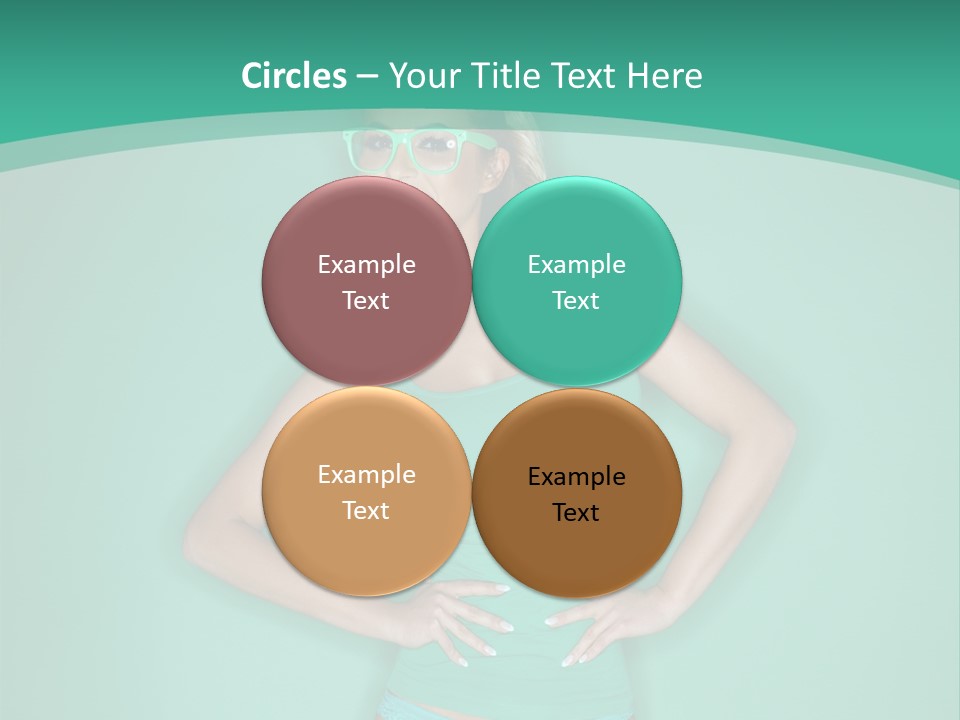 Circles – Your Title Text Here

Example Text

Example Text

Example Text

Example Text